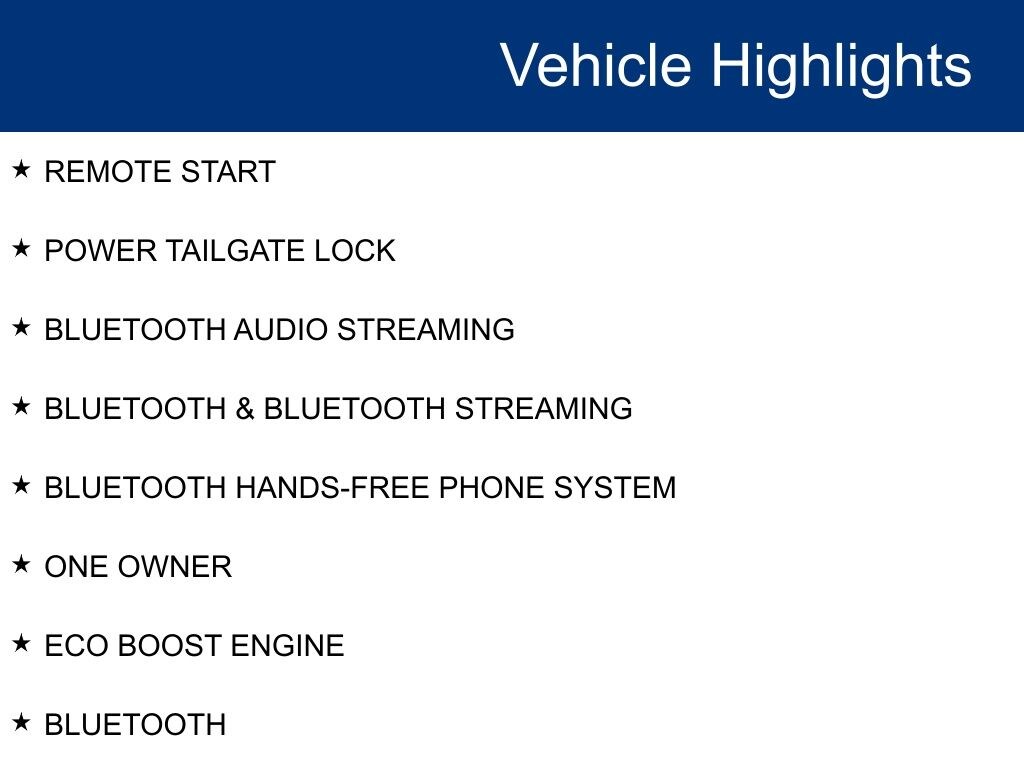 Vehicle Highlights

★ REMOTE START

★ POWER TAILGATE LOCK

★ BLUETOOTH AUDIO STREAMING

★ BLUETOOTH & BLUETOOTH STREAMING

★ BLUETOOTH HANDS-FREE PHONE SYSTEM

★ ONE OWNER

★ ECO BOOST ENGINE

★ BLUETOOTH